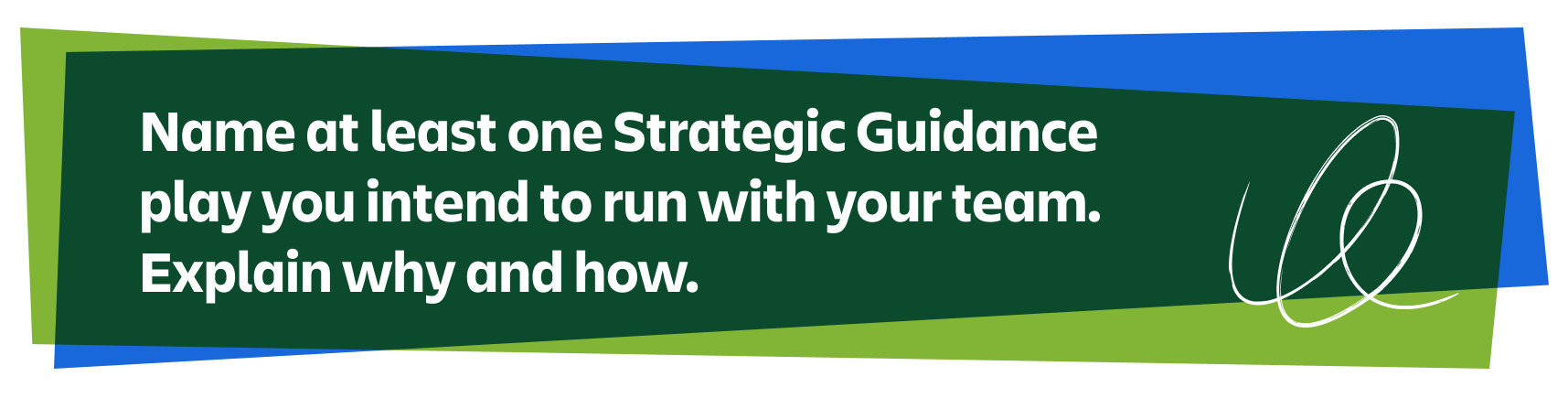 Name at least one Strategic Guidance play you intend to run with your team. Explain why and how.